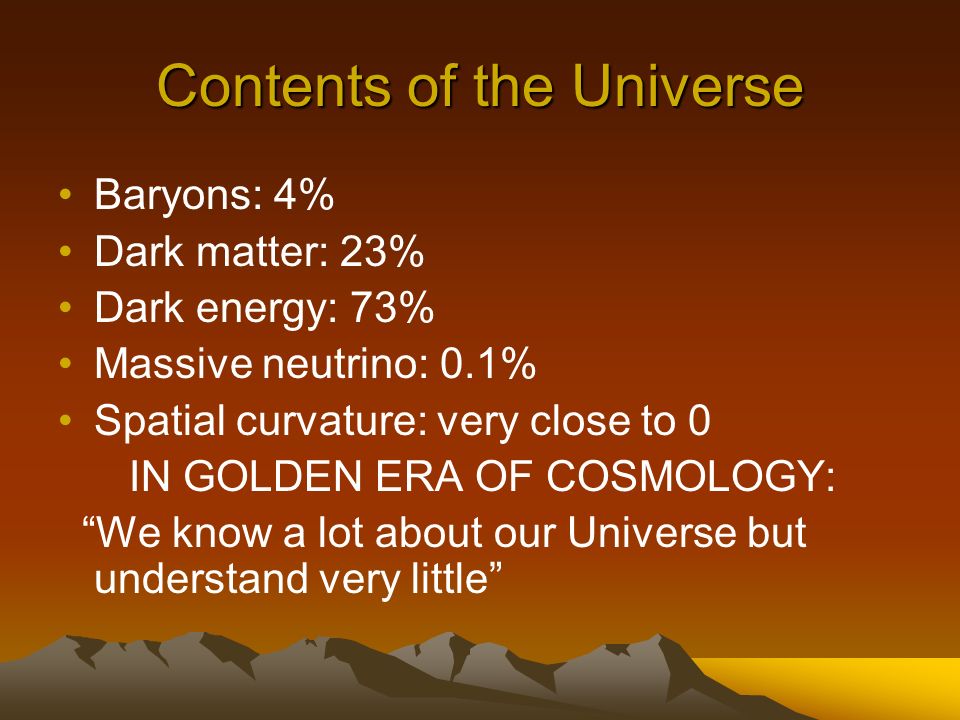 Contents of the Universe

• Baryons: 4%
• Dark matter: 23%
• Dark energy: 73%
• Massive neutrino: 0.1%
• Spatial curvature: very close to 0

IN GOLDEN ERA OF COSMOLOGY:

“We know a lot about our Universe but understand very little”